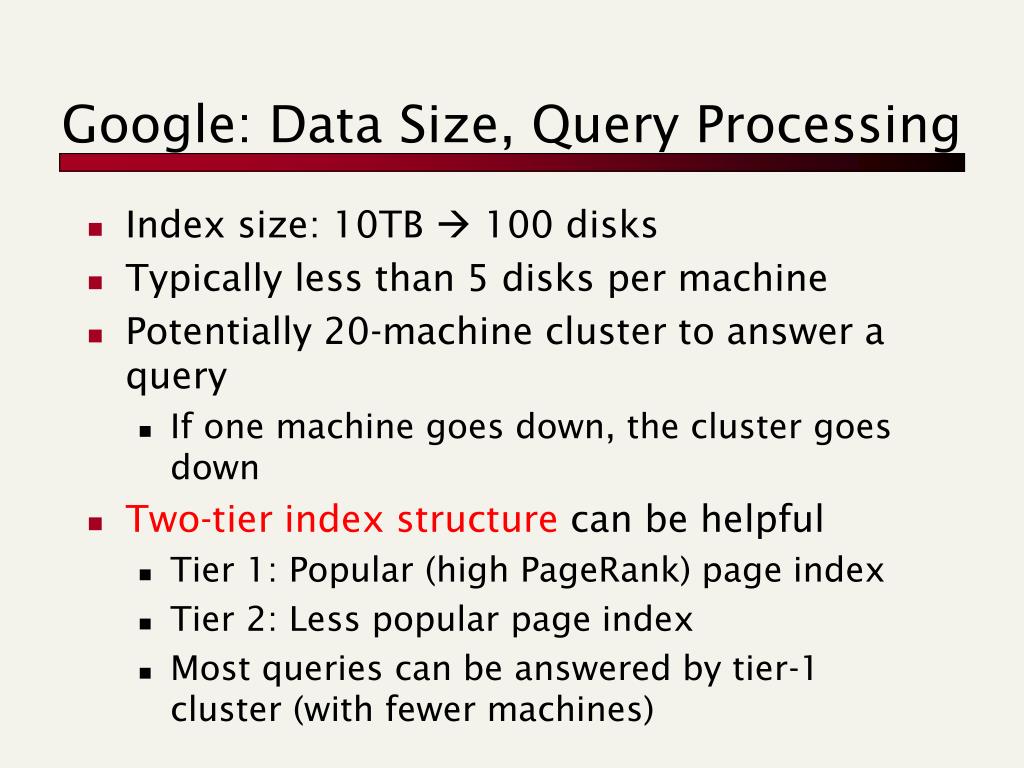 Google: Data Size, Query Processing

- Index size: 10TB → 100 disks
- Typically less than 5 disks per machine
- Potentially 20-machine cluster to answer a query
  - If one machine goes down, the cluster goes down
- Two-tier index structure can be helpful
  - Tier 1: Popular (high PageRank) page index
  - Tier 2: Less popular page index
  - Most queries can be answered by tier-1 cluster (with fewer machines)